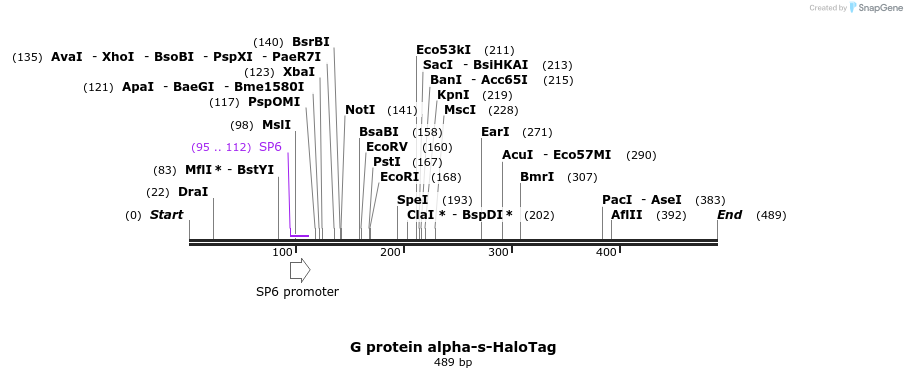 Created by SnapGene

(140) BsrBI
(135) AvaI - XhoI - BsoBI - PspXI - PaeR7I
(123) XbaI
(121) ApaI - BaeGI - Bme1580I
(117) PspOMI
(98) MslI
(95 .. 112) SP6
(83) MflI * - BstYI
(22) DraI
(0) Start

Eco53kI (211)
SacI - BsiHKAI (213)
BanI - Acc65I (215)
KpnI (219)
NotI (141)
MscI (228)
BsaBI (158)
EcoRV (160)
PstI (167)
EcoRI (168)
SpeI (193)
ClaI * - BspDI * (202)
EarI (271)
AcuI - Eco57MI (290)
BmrI (307)
PacI - AseI (383)
AflII (392)
End (489)

100
200
300
400

SP6 promoter

G protein alpha-s-HaloTag
489 bp